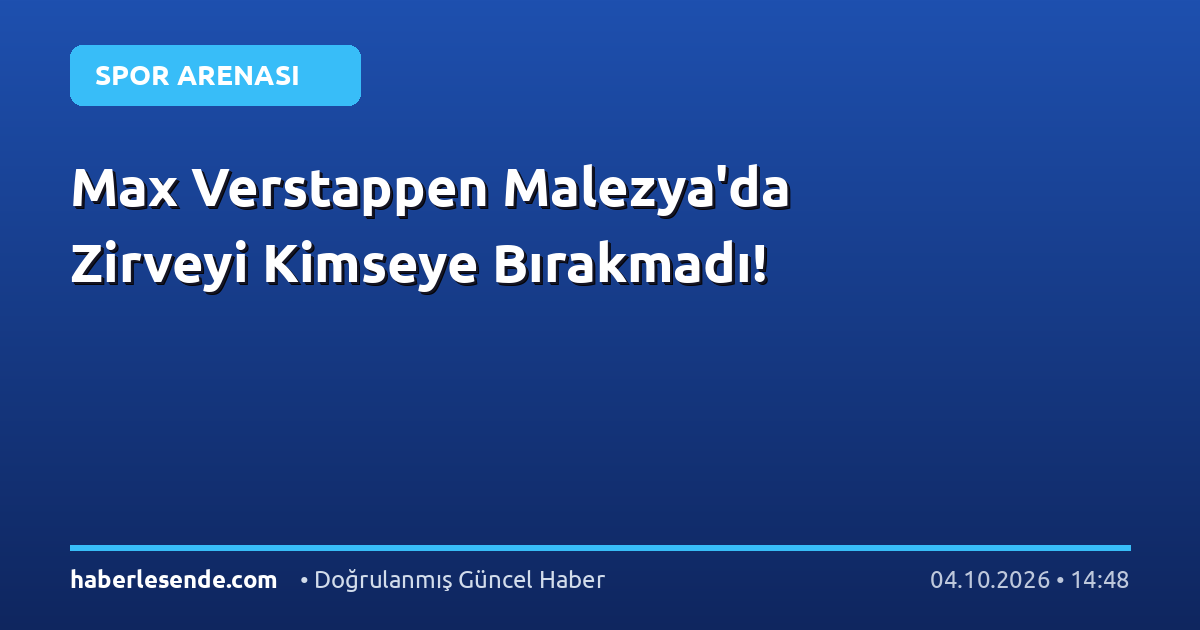 SPOR ARENASI

Max Verstappen Malezya'da Zirveyi Kimseye Bırakmadı!

haberlesende.com • Doğrulanmış Güncel Haber 04.10.2026 • 14:48